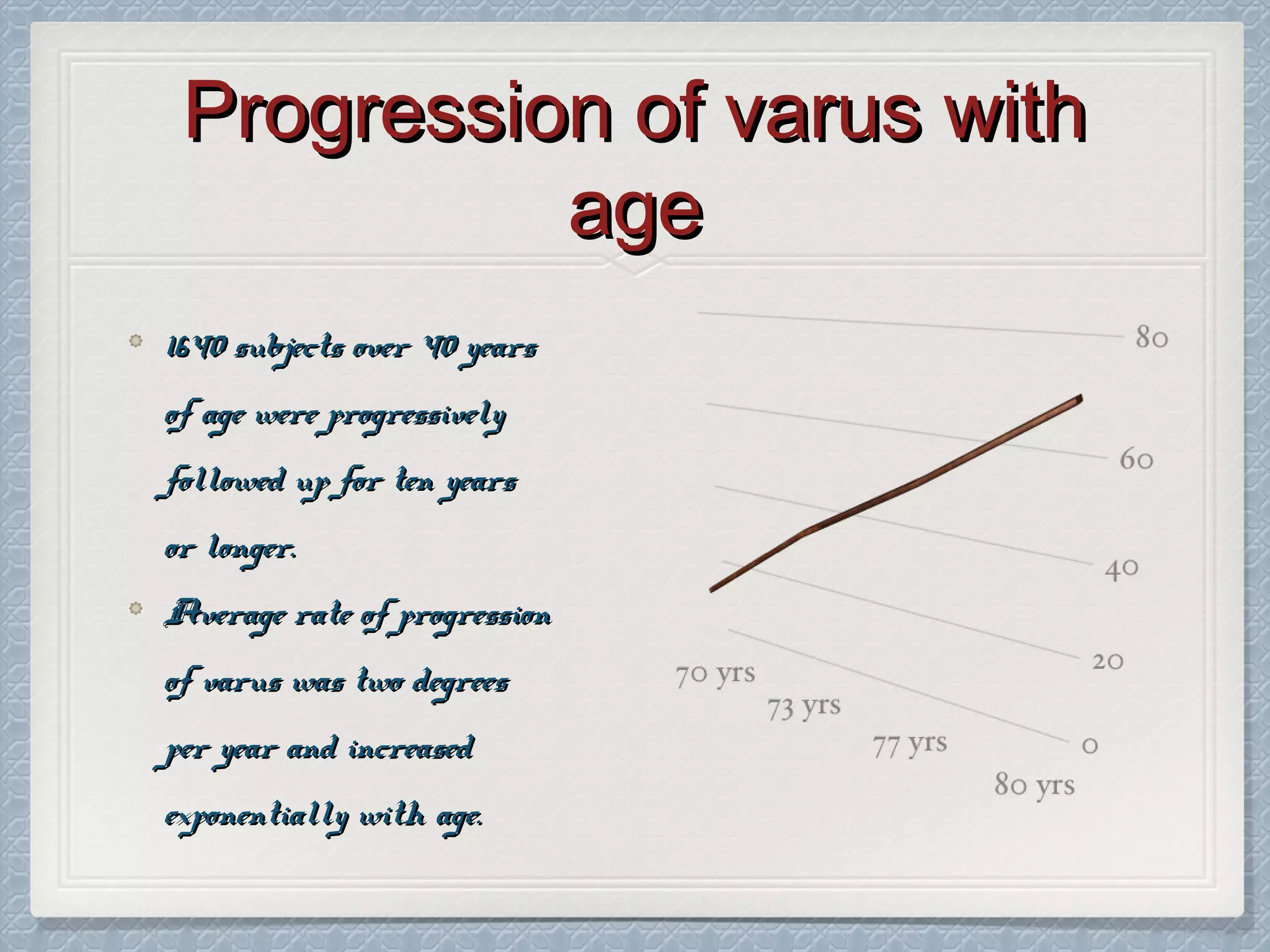 Progression of varus with age

1640 subjects over 40 years of age were progressively followed up for ten years or longer.

Average rate of progression of varus was two degrees per year and increased exponentially with age.

80
60
40
20
0
70 yrs
73 yrs
77 yrs
80 yrs